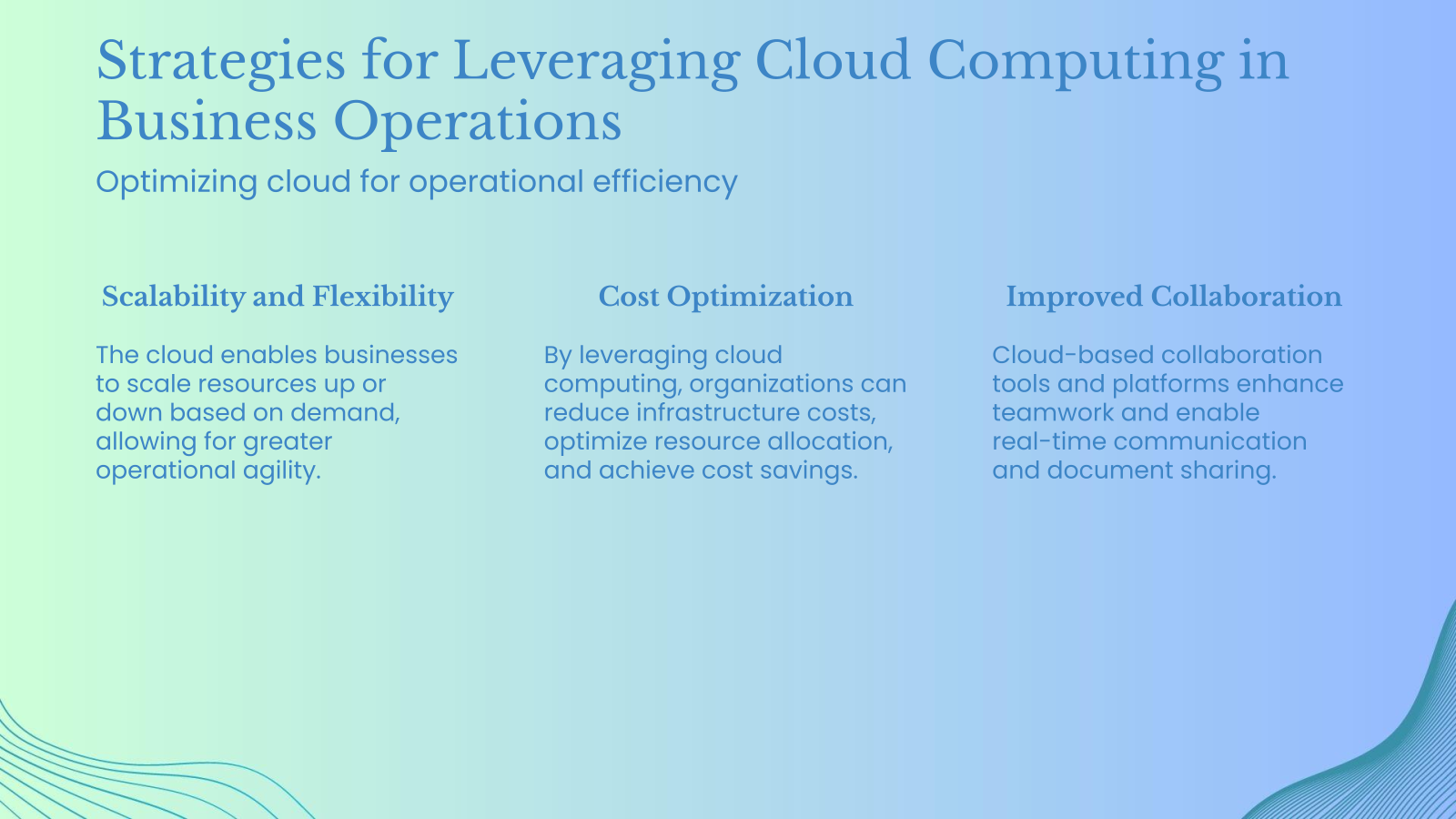 Strategies for Leveraging Cloud Computing in Business Operations

Optimizing cloud for operational efficiency

Scalability and Flexibility

The cloud enables businesses to scale resources up or down based on demand, allowing for greater operational agility.

Cost Optimization

By leveraging cloud computing, organizations can reduce infrastructure costs, optimize resource allocation, and achieve cost savings.

Improved Collaboration

Cloud-based collaboration tools and platforms enhance teamwork and enable real-time communication and document sharing.